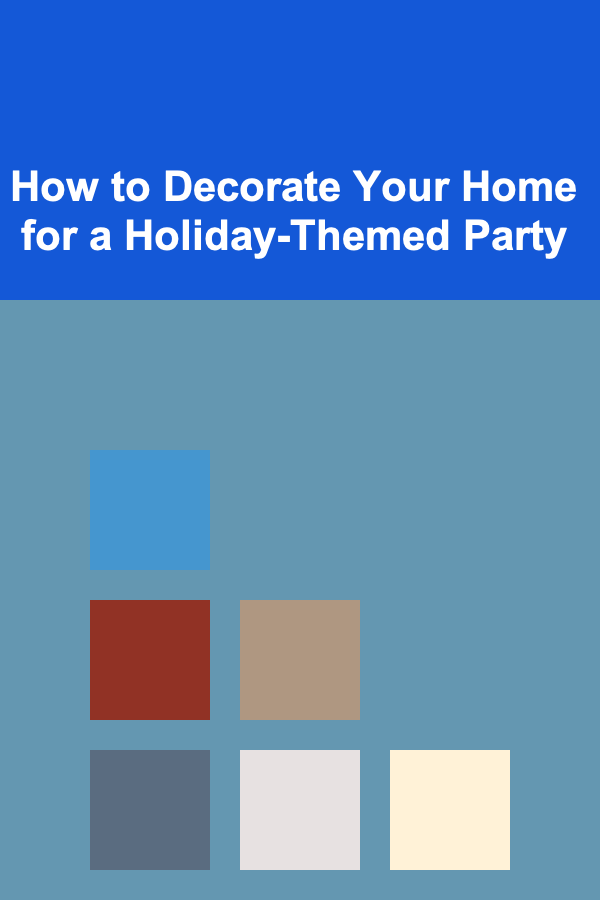 How to Decorate Your Home for a Holiday-Themed Party